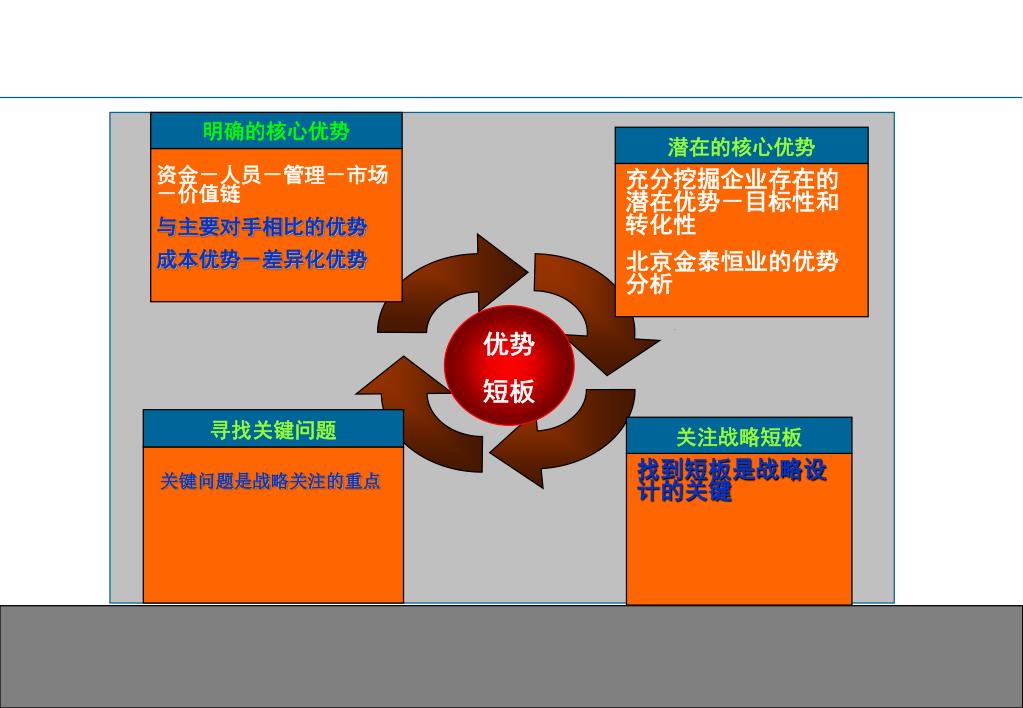 明确的核心优势

资金－人员－管理－市场－价值链

与主要对手相比的优势

成本优势－差异化优势

潜在的核心优势

充分挖掘企业存在的潜在优势－目标性和转化性

北京金泰恒业的优势分析

优势
短板

寻找关键问题

关键问题是战略关注的重点

关注战略短板

找到短板是战略设计的关键